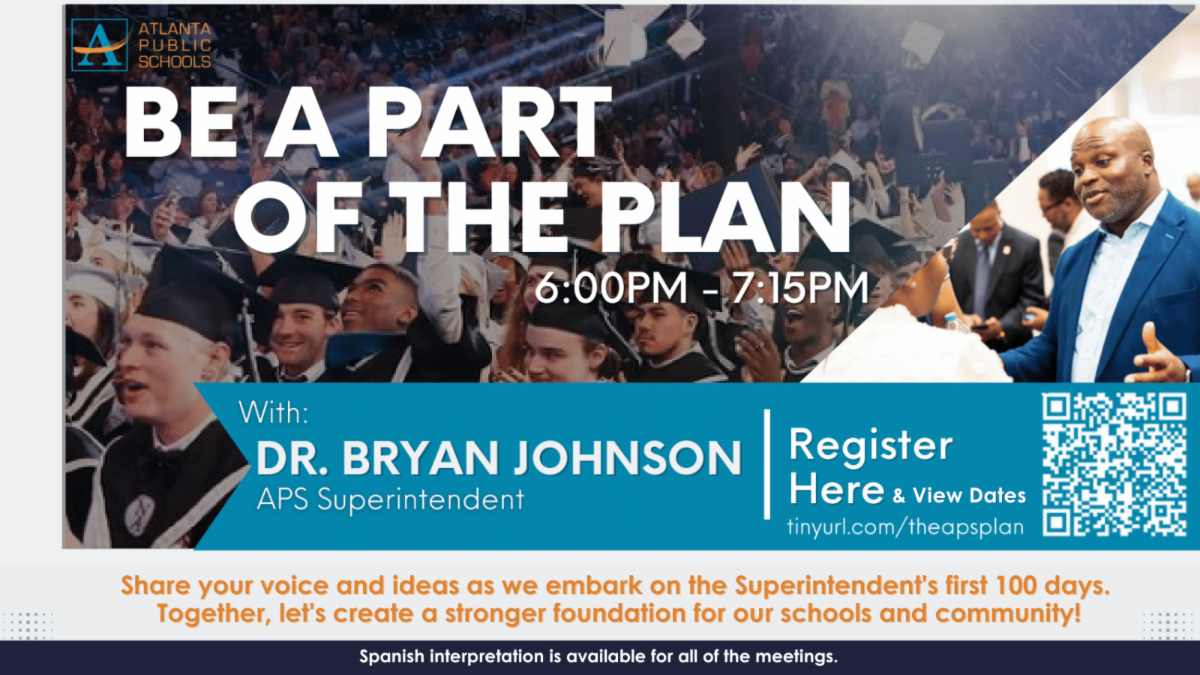 ATLANTA PUBLIC SCHOOLS

BE A PART OF THE PLAN

6:00PM - 7:15PM

With:
DR. BRYAN JOHNSON
APS Superintendent

Register Here & View Dates
tinyurl.com/theapsplan

Share your voice and ideas as we embark on the Superintendent's first 100 days. Together, let's create a stronger foundation for our schools and community!

Spanish interpretation is available for all of the meetings.